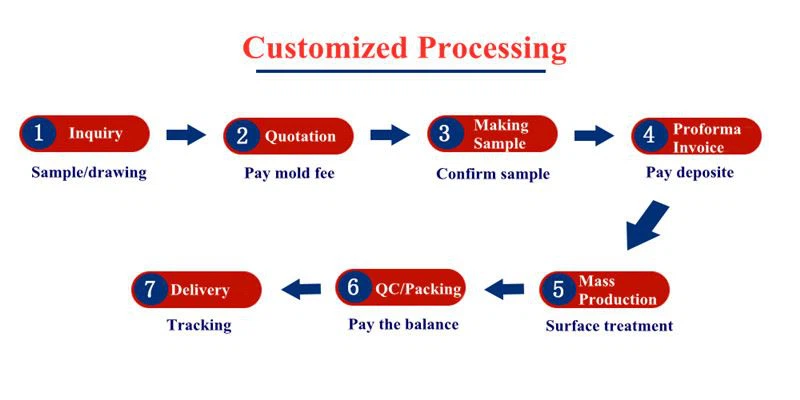 Customized Processing

1 Inquiry
Sample/drawing

2 Quotation
Pay mold fee

3 Making Sample
Confirm sample

4 Proforma Invoice
Pay deposite

5 Mass Production
Surface treatment

6 QC/Packing
Pay the balance

7 Delivery
Tracking